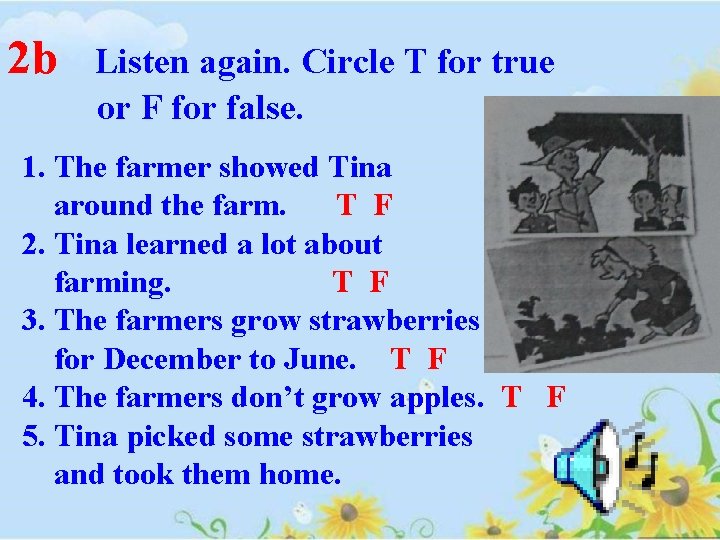 2b Listen again. Circle T for true or F for false.

1. The farmer showed Tina around the farm. T F
2. Tina learned a lot about farming. T F
3. The farmers grow strawberries for December to June. T F
4. The farmers don't grow apples. T F
5. Tina picked some strawberries and took them home.